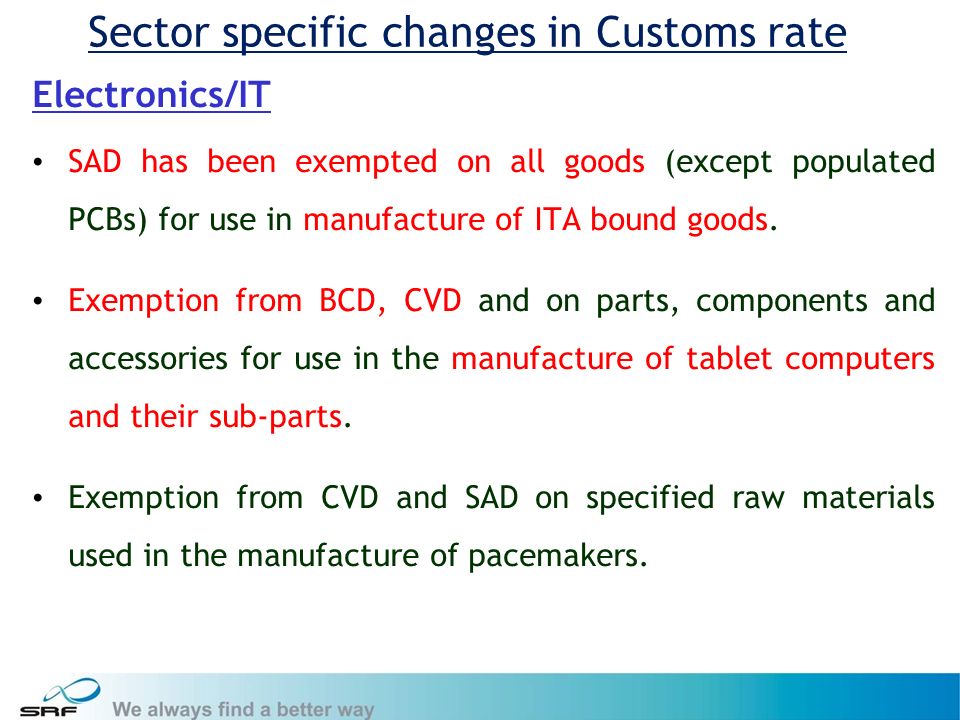 Sector specific changes in Customs rate

Electronics/IT

• SAD has been exempted on all goods (except populated PCBs) for use in manufacture of ITA bound goods.

• Exemption from BCD, CVD and on parts, components and accessories for use in the manufacture of tablet computers and their sub-parts.

• Exemption from CVD and SAD on specified raw materials used in the manufacture of pacemakers.

SRF We always find a better way